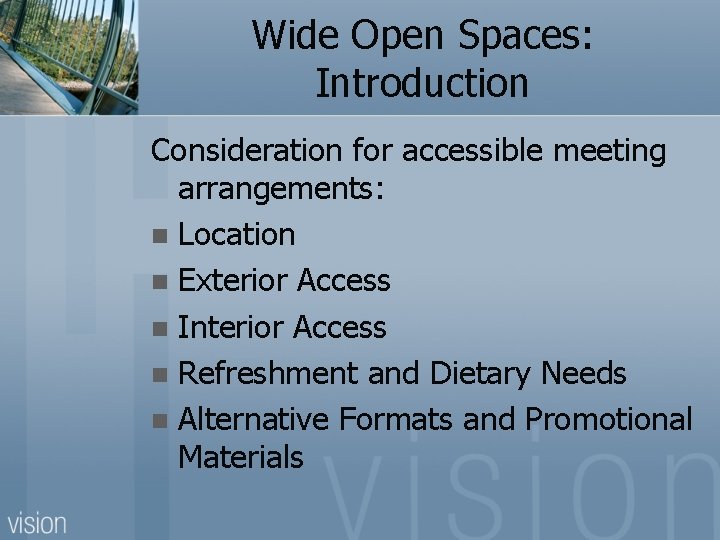 Wide Open Spaces: Introduction

Consideration for accessible meeting arrangements:

- Location
- Exterior Access
- Interior Access
- Refreshment and Dietary Needs
- Alternative Formats and Promotional Materials

vision

vision